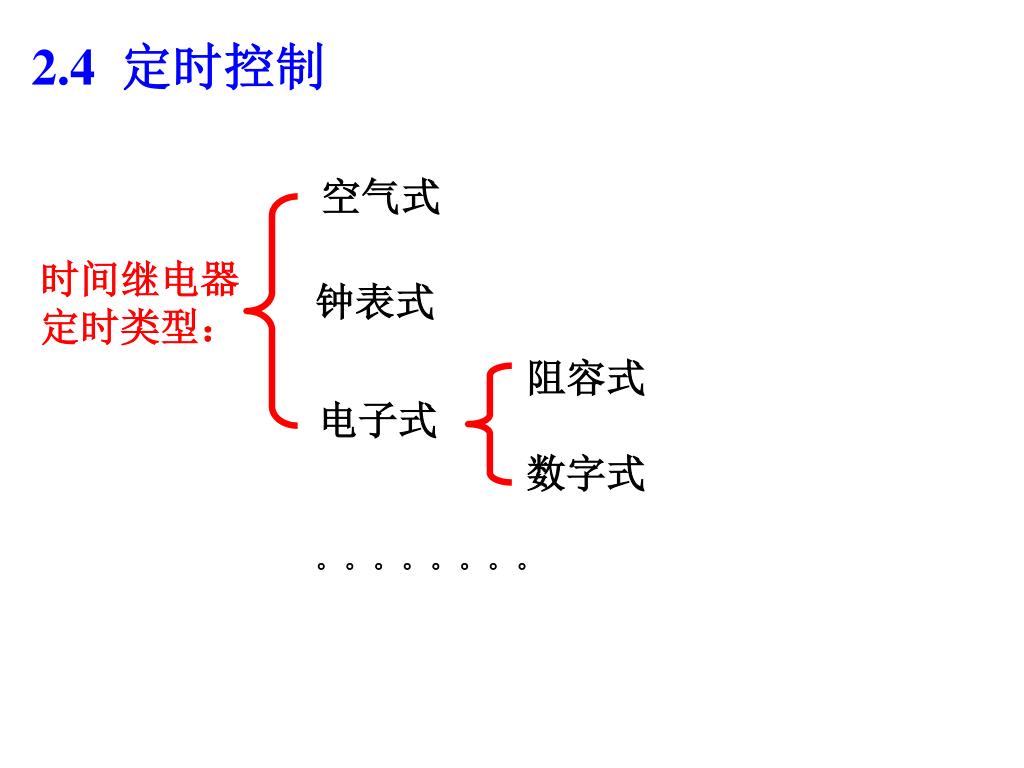 2.4 定时控制

时间继电器定时类型：

空气式

钟表式

电子式

阻容式

数字式

。。。。。。。。